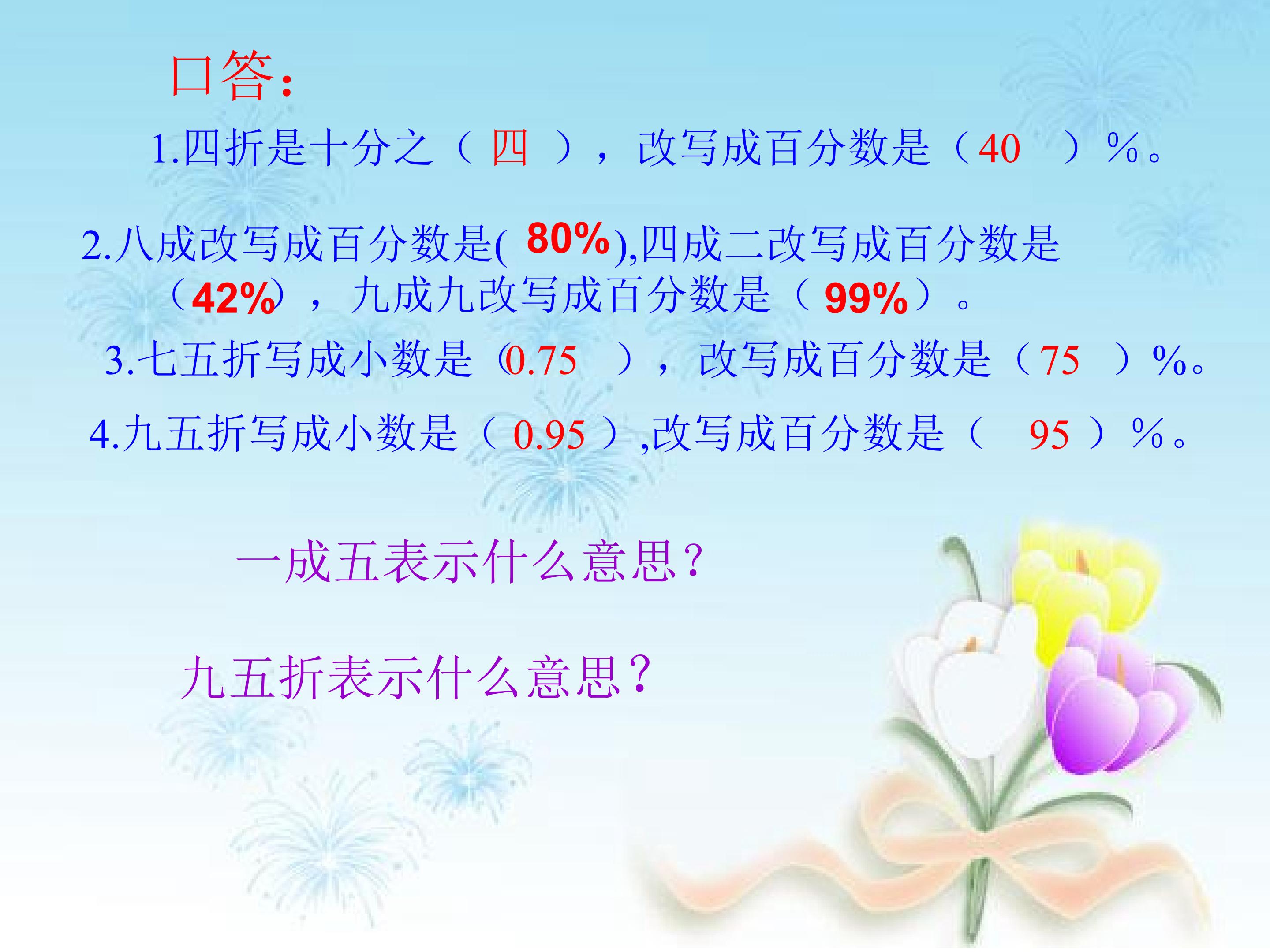 口答:

1.四折是十分之（四），改写成百分数是（40）%。

2.八成改写成百分数是(80%),四成二改写成百分数是（42%），九成九改写成百分数是（99%）。

3.七五折写成小数是（0.75），改写成百分数是（75）%。

4.九五折写成小数是（0.95）,改写成百分数是（95）%。

一成五表示什么意思?

九五折表示什么意思?